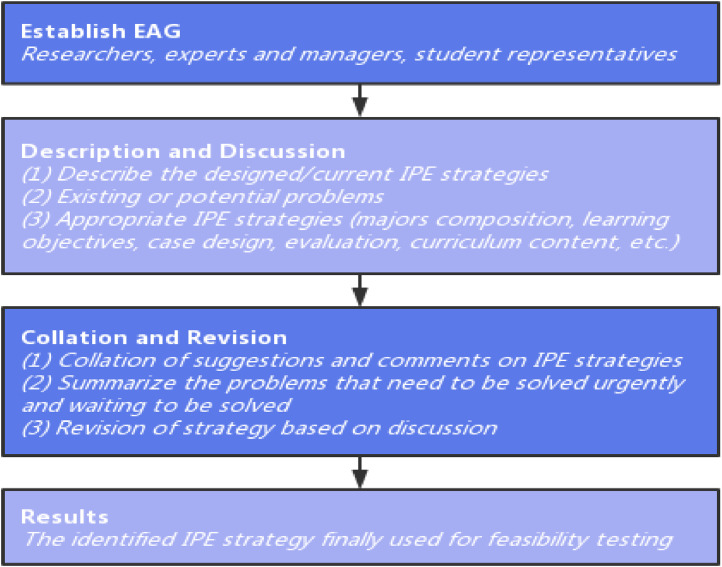 Establish EAG
Researchers, experts and managers, student representatives

Description and Discussion
(1) Describe the designed/current IPE strategies
(2) Existing or potential problems
(3) Appropriate IPE strategies (majors composition, learning objectives, case design, evaluation, curriculum content, etc.)

Collation and Revision
(1) Collation of suggestions and comments on IPE strategies
(2) Summarize the problems that need to be solved urgently and waiting to be solved
(3) Revision of strategy based on discussion

Results
The identified IPE strategy finally used for feasibility testing